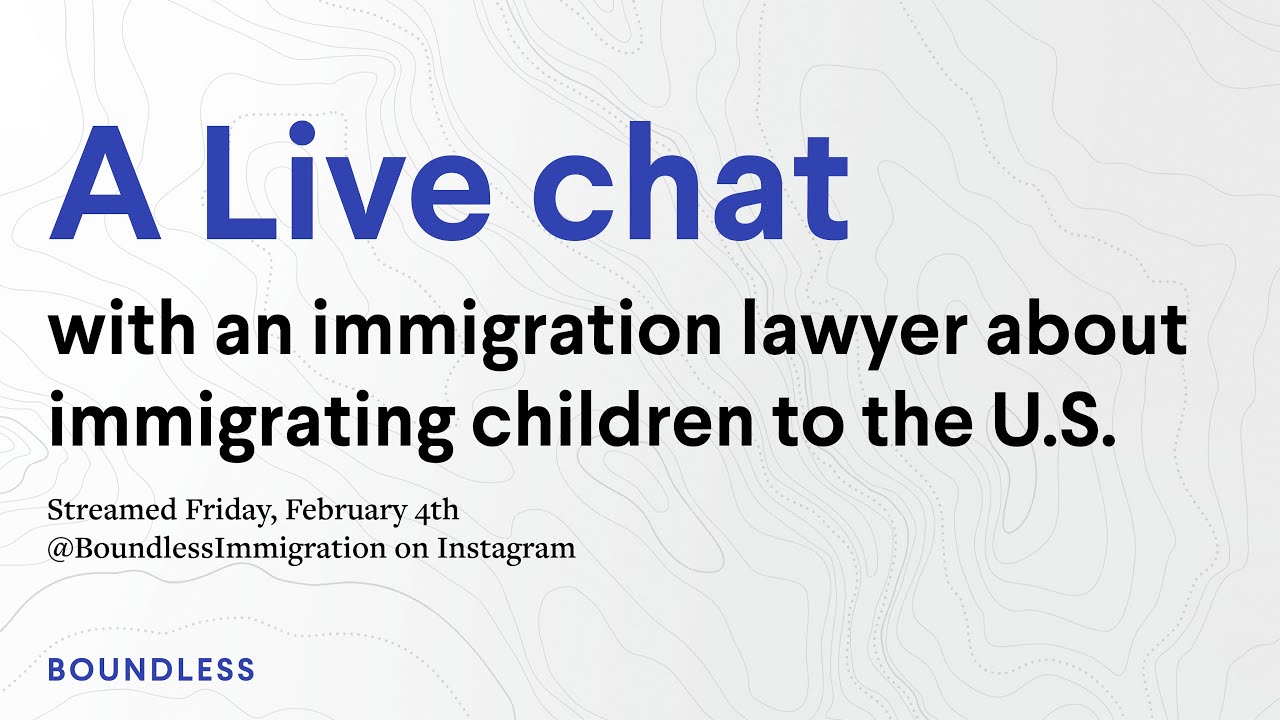 A Live chat

with an immigration lawyer about immigrating children to the U.S.

Streamed Friday, February 4th
@BoundlessImmigration on Instagram

BOUNDLESS